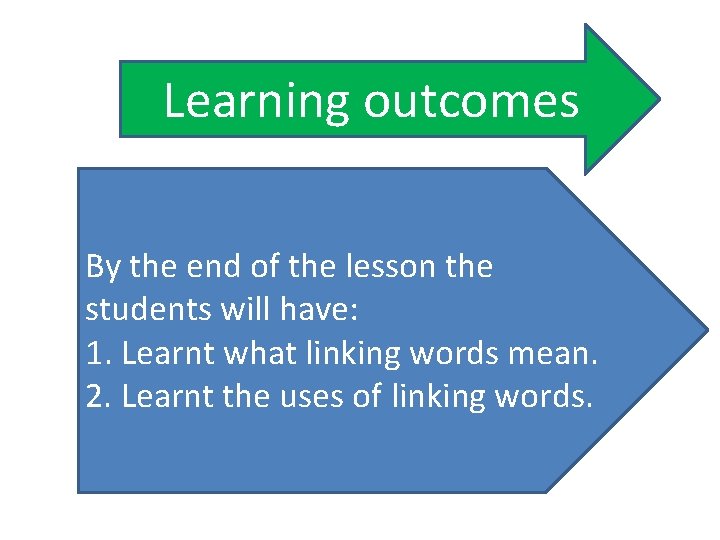 Learning outcomes

By the end of the lesson the students will have:
1. Learnt what linking words mean.
2. Learnt the uses of linking words.